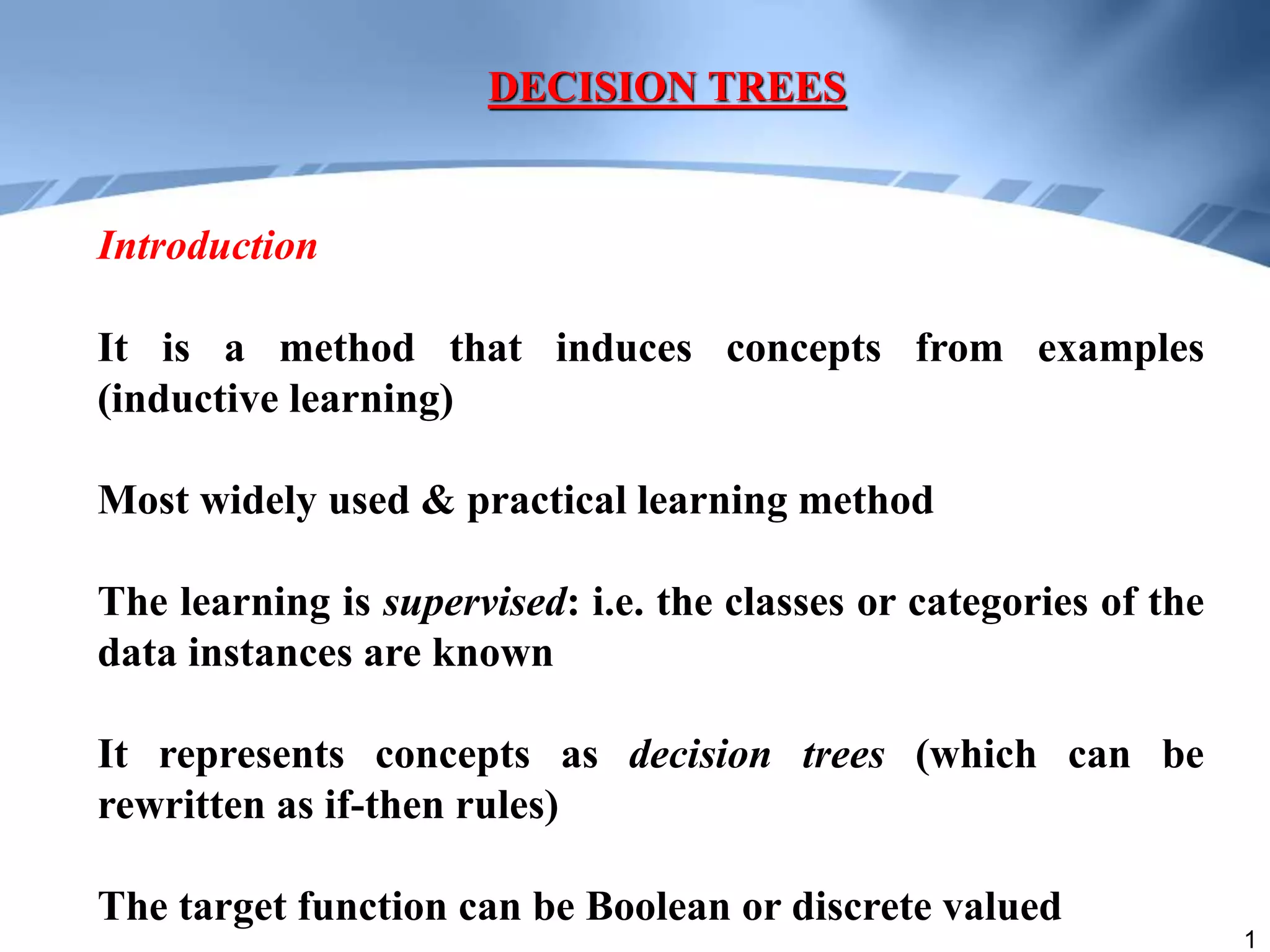 DECISION TREES

Introduction

It is a method that induces concepts from examples (inductive learning)

Most widely used & practical learning method

The learning is supervised: i.e. the classes or categories of the data instances are known

It represents concepts as decision trees (which can be rewritten as if-then rules)

The target function can be Boolean or discrete valued

1